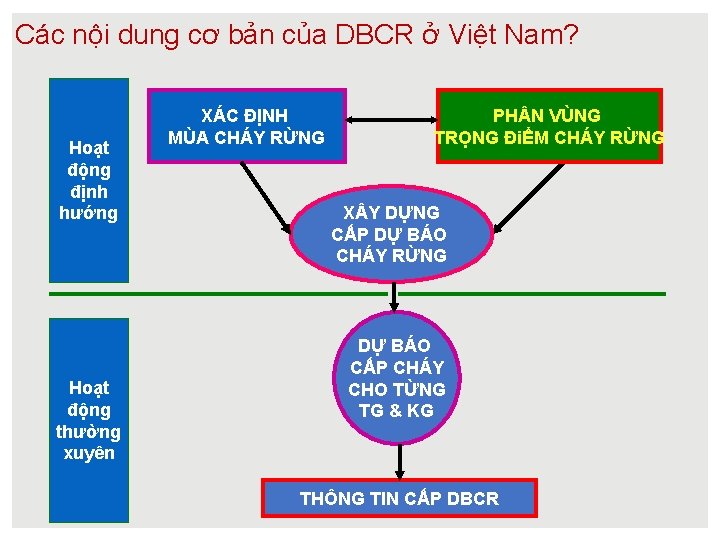 Các nội dung cơ bản của DBCR ở Việt Nam?

Hoạt động định hướng

XÁC ĐỊNH MÙA CHÁY RỪNG

PHÂN VÙNG TRỌNG ĐIỂM CHÁY RỪNG

XÂY DỰNG CẤP DỰ BÁO CHÁY RỪNG

Hoạt động thường xuyên

DỰ BÁO CẤP CHÁY CHO TỪNG TG & KG

THÔNG TIN CẤP DBCR